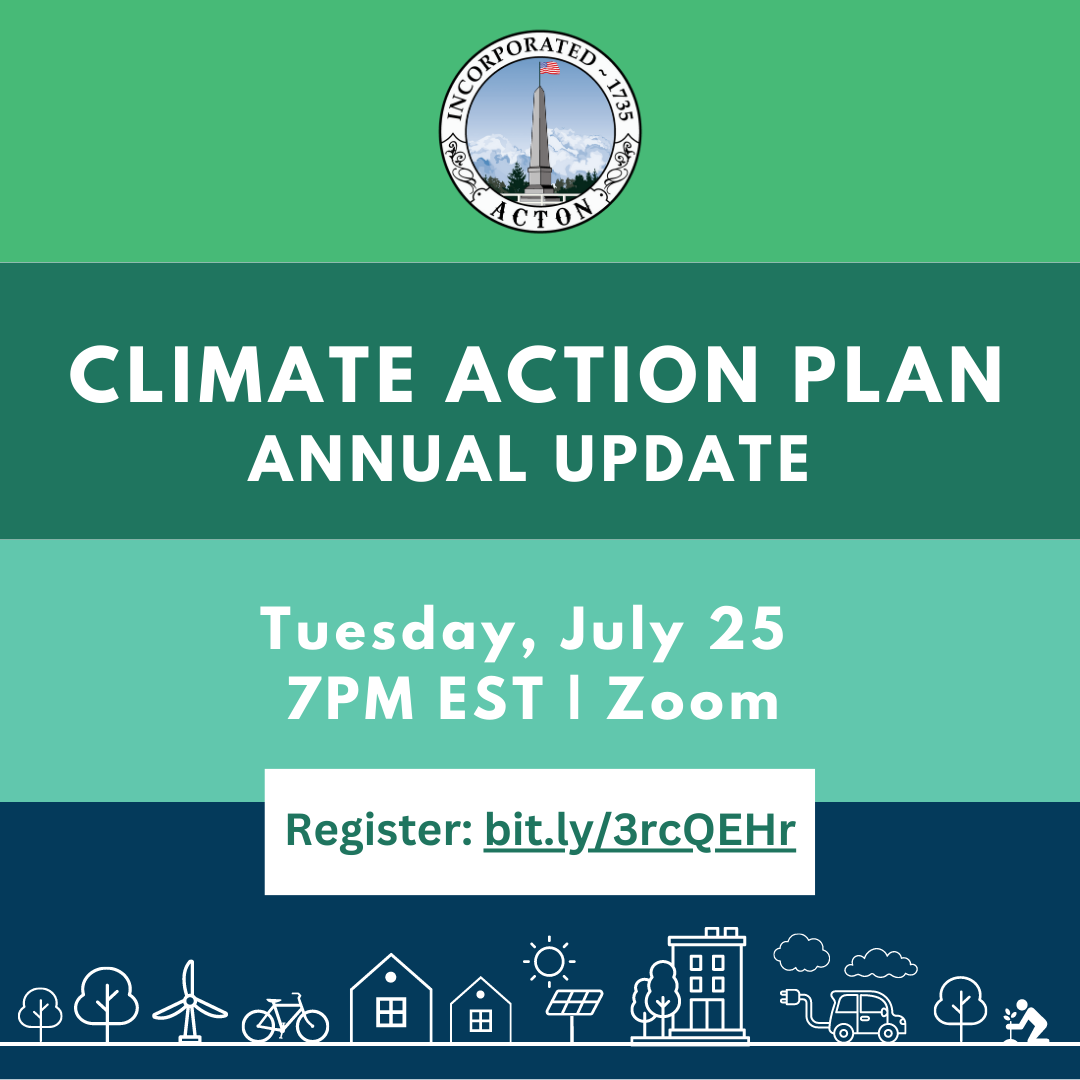 INCORPORATED ~ 1735
ACTON

CLIMATE ACTION PLAN
ANNUAL UPDATE

Tuesday, July 25
7PM EST | Zoom

Register: bit.ly/3rcQEHr